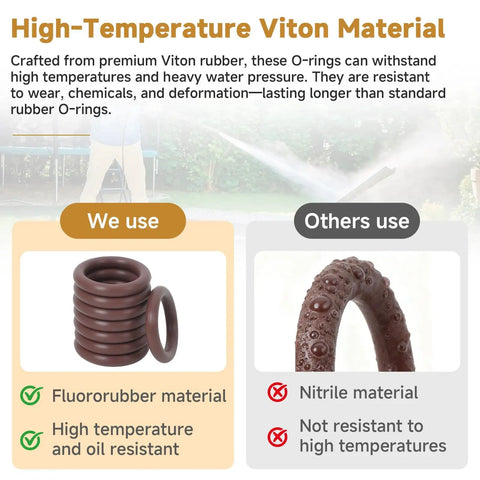 High-Temperature Viton Material

Crafted from premium Viton rubber, these O-rings can withstand high temperatures and heavy water pressure. They are resistant to wear, chemicals, and deformation—lasting longer than standard rubber O-rings.

We use

Fluororubber material

High temperature and oil resistant

Others use

Nitrile material

Not resistant to high temperatures